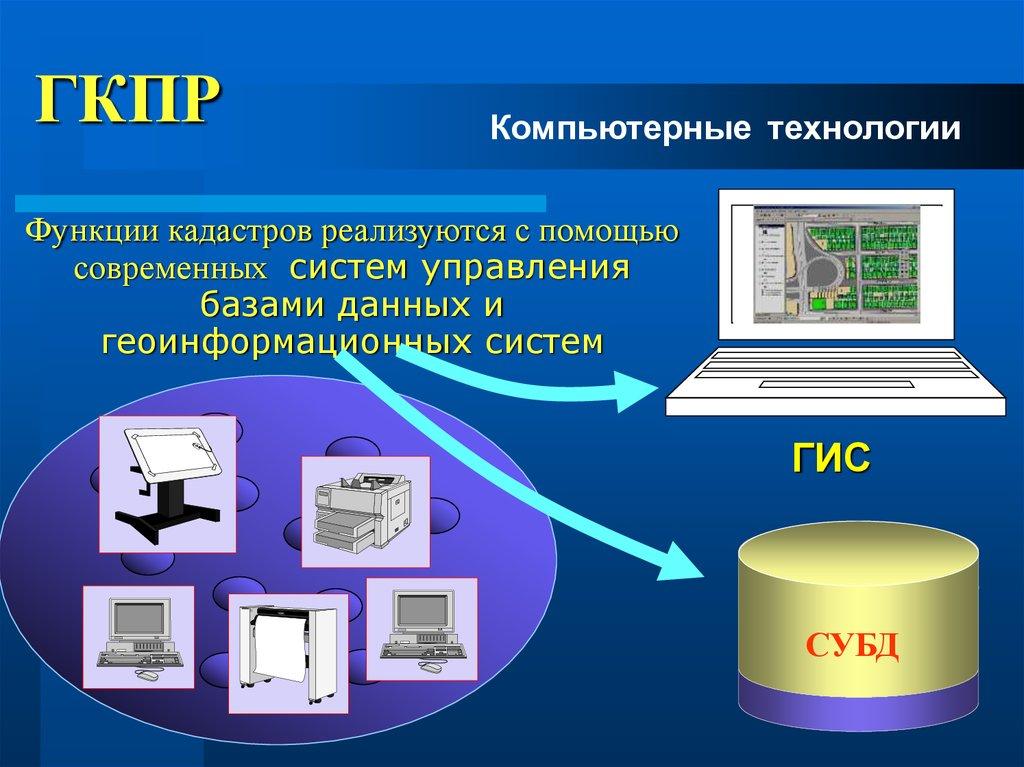 ГКПР

Компьютерные технологии

Функции кадастров реализуются с помощью современных систем управления базами данных и геоинформационных систем

ГИС

СУБД